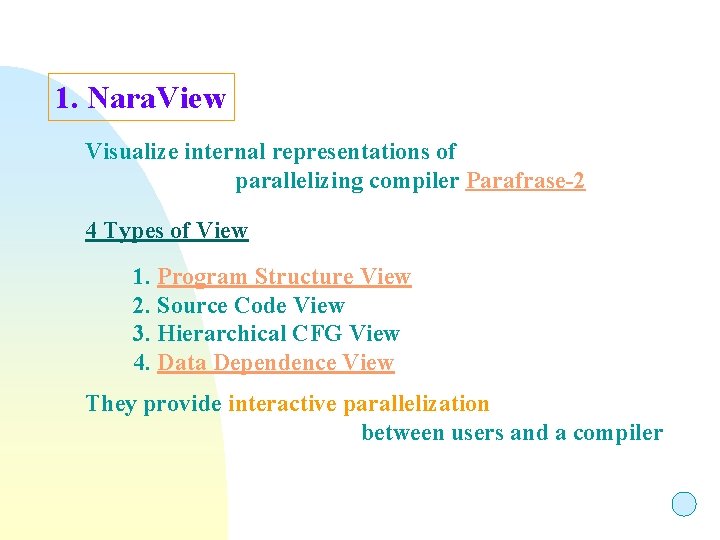 1. NaraView

Visualize internal representations of parallelizing compiler Parafrase-2

4 Types of View

1. Program Structure View
2. Source Code View
3. Hierarchical CFG View
4. Data Dependence View

They provide interactive parallelization between users and a compiler